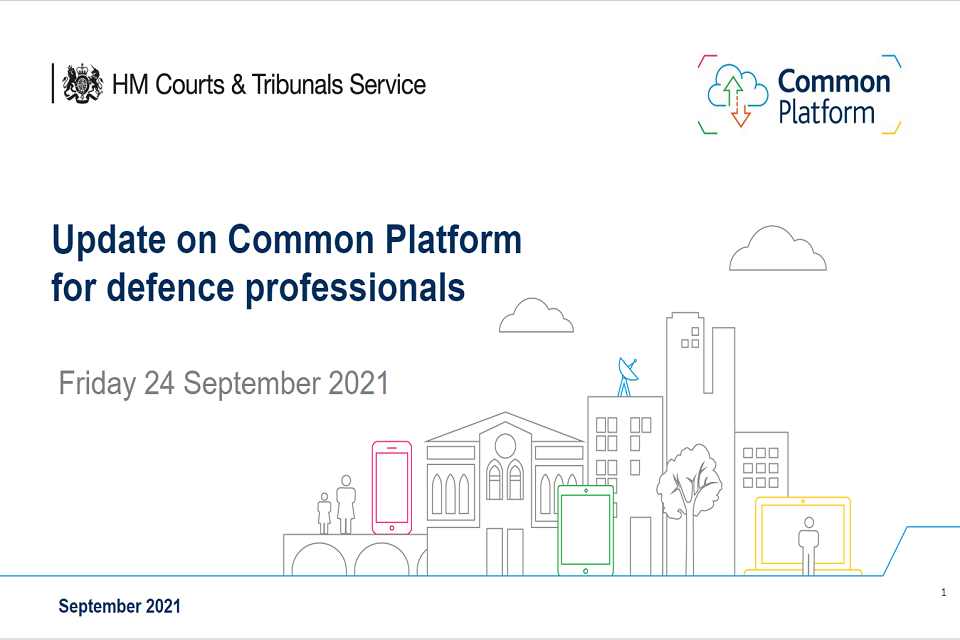 HM Courts & Tribunals Service

Common Platform

Update on Common Platform for defence professionals

Friday 24 September 2021

September 2021

1